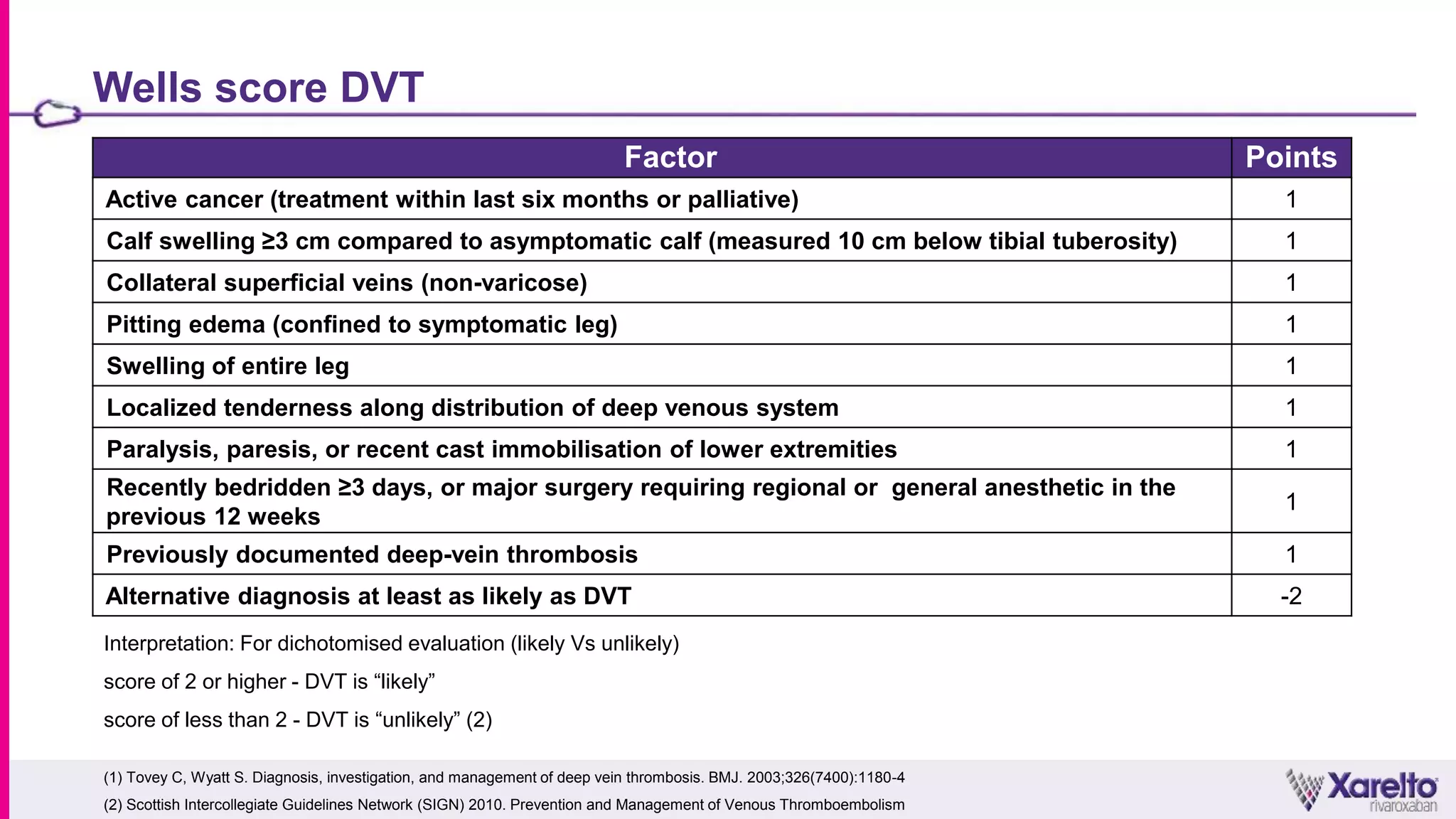 Wells score DVT

| Factor | Points |
|---|---|
| Active cancer (treatment within last six months or palliative) | 1 |
| Calf swelling ≥3 cm compared to asymptomatic calf (measured 10 cm below tibial tuberosity) | 1 |
| Collateral superficial veins (non-varicose) | 1 |
| Pitting edema (confined to symptomatic leg) | 1 |
| Swelling of entire leg | 1 |
| Localized tenderness along distribution of deep venous system | 1 |
| Paralysis, paresis, or recent cast immobilisation of lower extremities | 1 |
| Recently bedridden ≥3 days, or major surgery requiring regional or general anesthetic in the previous 12 weeks | 1 |
| Previously documented deep-vein thrombosis | 1 |
| Alternative diagnosis at least as likely as DVT | -2 |

Interpretation: For dichotomised evaluation (likely Vs unlikely)

score of 2 or higher - DVT is “likely”

score of less than 2 - DVT is “unlikely” (2)

(1) Tovey C, Wyatt S. Diagnosis, investigation, and management of deep vein thrombosis. BMJ. 2003;326(7400):1180-4

(2) Scottish Intercollegiate Guidelines Network (SIGN) 2010. Prevention and Management of Venous Thromboembolism

Xarelto rivaroxaban